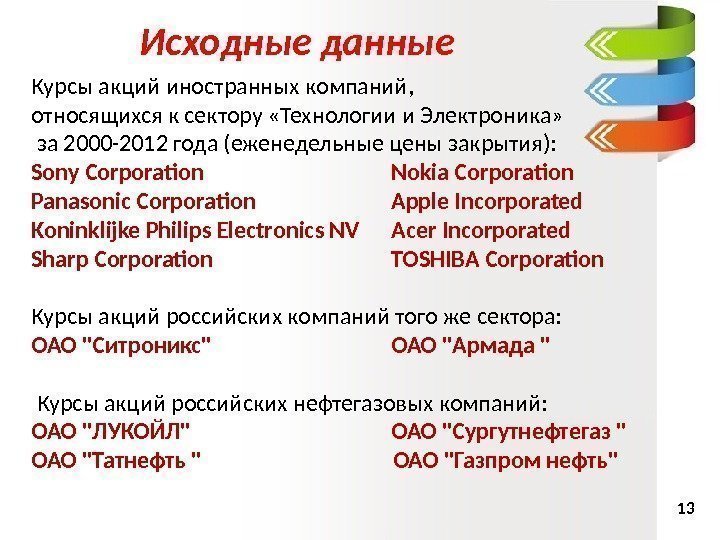 Исходные данные

Курсы акций иностранных компаний, относящихся к сектору «Технологии и Электроника» за 2000-2012 года (еженедельные цены закрытия):

Sony Corporation
Panasonic Corporation
Koninklijke Philips Electronics NV
Sharp Corporation

Nokia Corporation
Apple Incorporated
Acer Incorporated
TOSHIBA Corporation

Курсы акций российских компаний того же сектора:

ОАО "Ситроникс"

ОАО "Армада "

Курсы акций российских нефтегазовых компаний:

ОАО "ЛУКОЙЛ"
ОАО "Татнефть "

ОАО "Сургутнефтегаз "
ОАО "Газпром нефть"

13